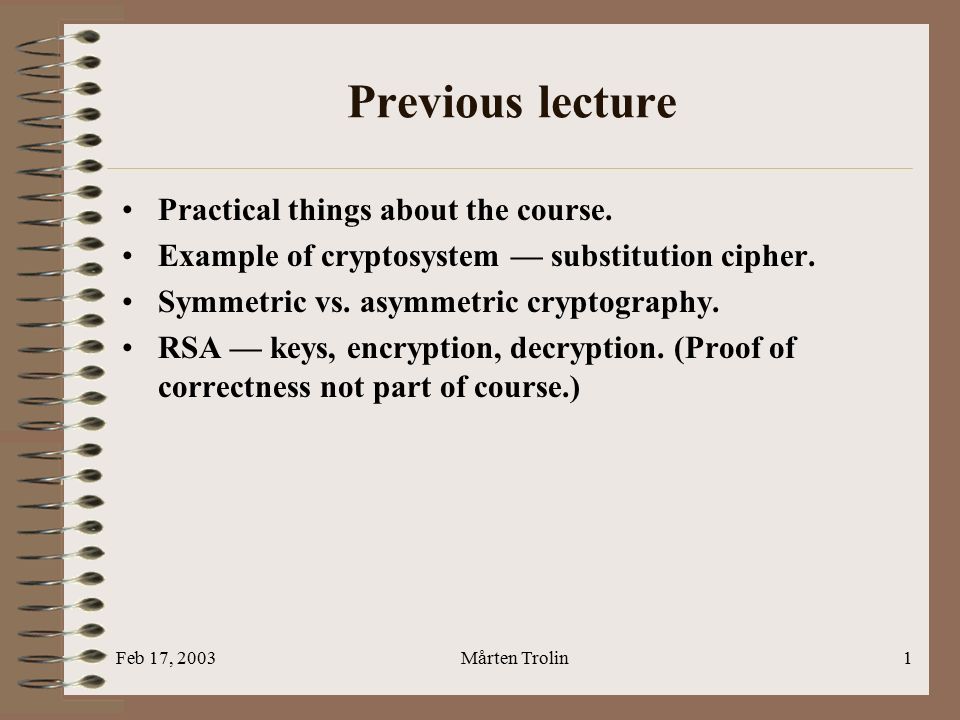 Previous lecture

• Practical things about the course.
• Example of cryptosystem — substitution cipher.
• Symmetric vs. asymmetric cryptography.
• RSA — keys, encryption, decryption. (Proof of correctness not part of course.)

Feb 17, 2003

Mårten Trolin

1